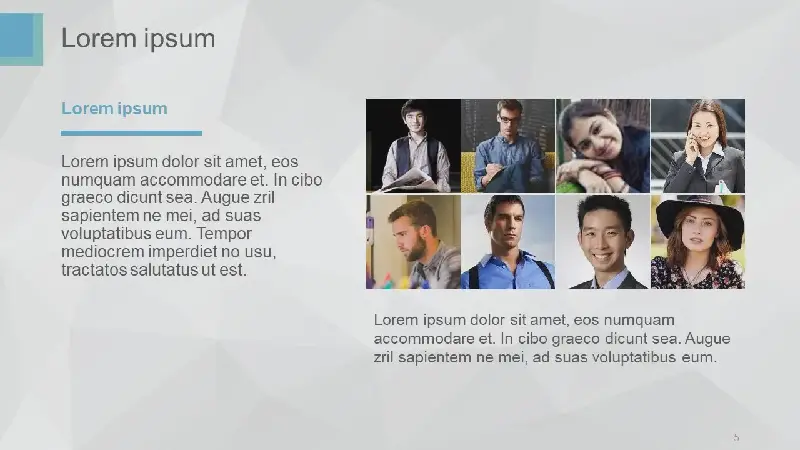 Lorem ipsum

Lorem ipsum

Lorem ipsum dolor sit amet, eos numquam accommodare et. In cibo graeco dicunt sea. Augue zril sapientem ne mei, ad suas voluptatibus eum. Tempor mediocrem imperdiet no usu, tractatos salutatus ut est.

Lorem ipsum dolor sit amet, eos numquam accommodare et. In cibo graeco dicunt sea. Augue zril sapientem ne mei, ad suas voluptatibus eum.

5